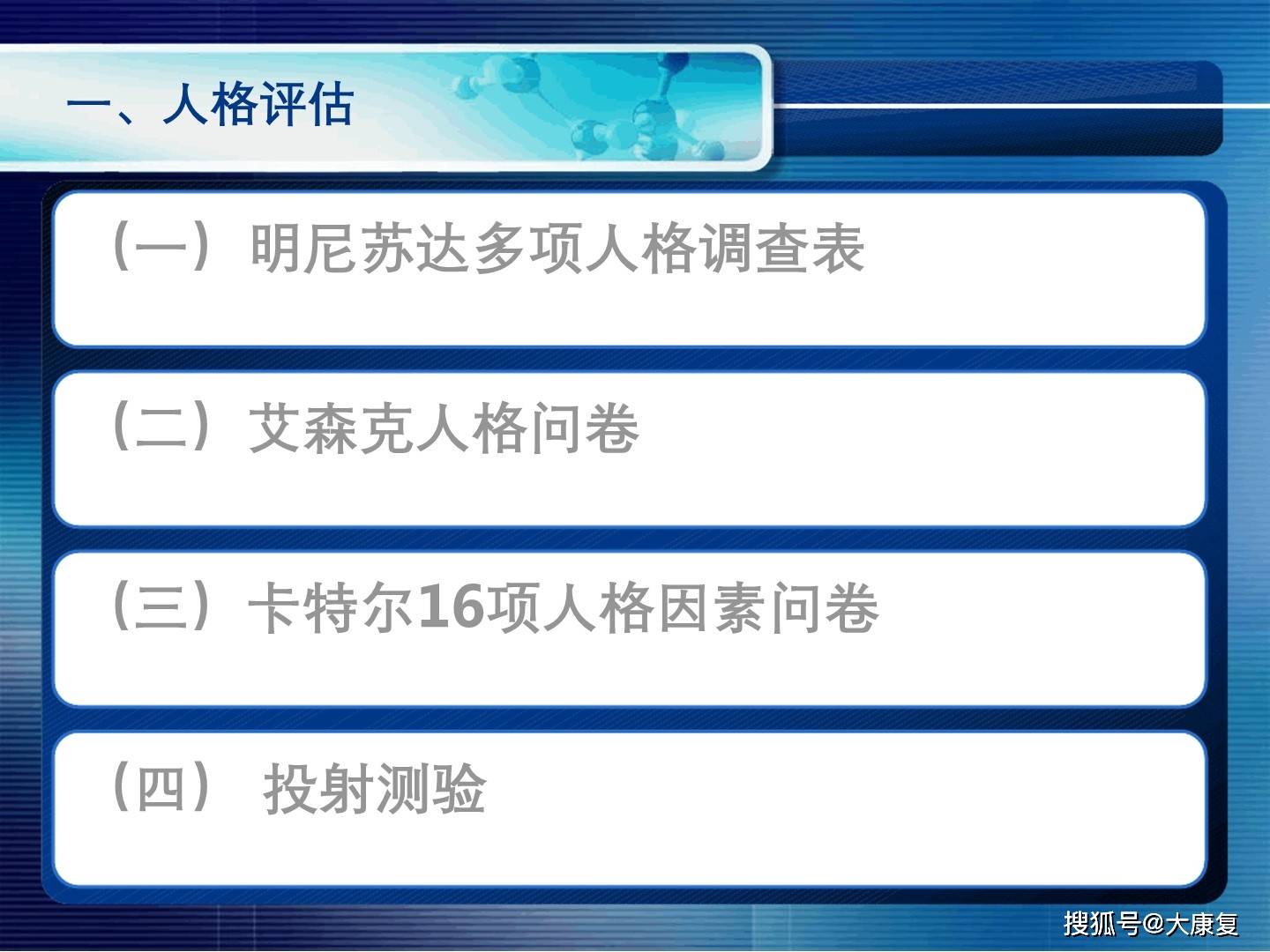 一、人格评估

（一）明尼苏达多项人格调查表

（二）艾森克人格问卷

（三）卡特尔16项人格因素问卷

（四） 投射测验

搜狐号@大康复